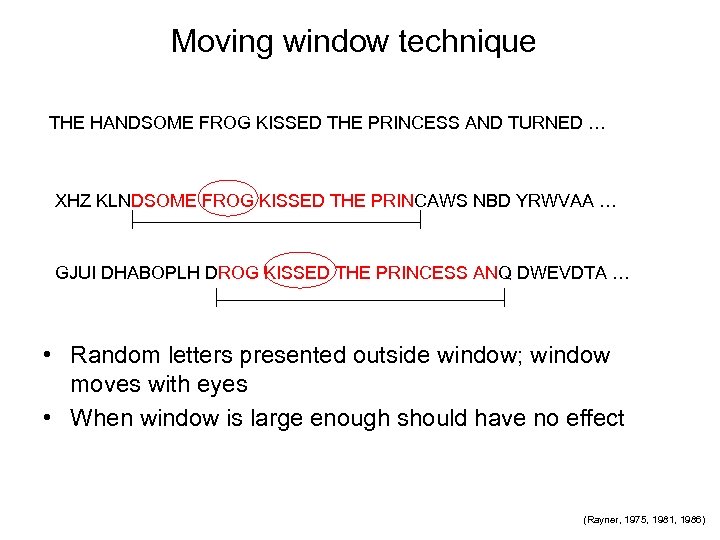 Moving window technique

THE HANDSOME FROG KISSED THE PRINCESS AND TURNED …

XHZ KLNDSOME FROG KISSED THE PRINCAWS NBD YRWVAA …

GJUI DHABOPLH DROG KISSED THE PRINCESS ANQ DWEVDTA …

• Random letters presented outside window; window moves with eyes
• When window is large enough should have no effect

(Rayner, 1975, 1981, 1986)